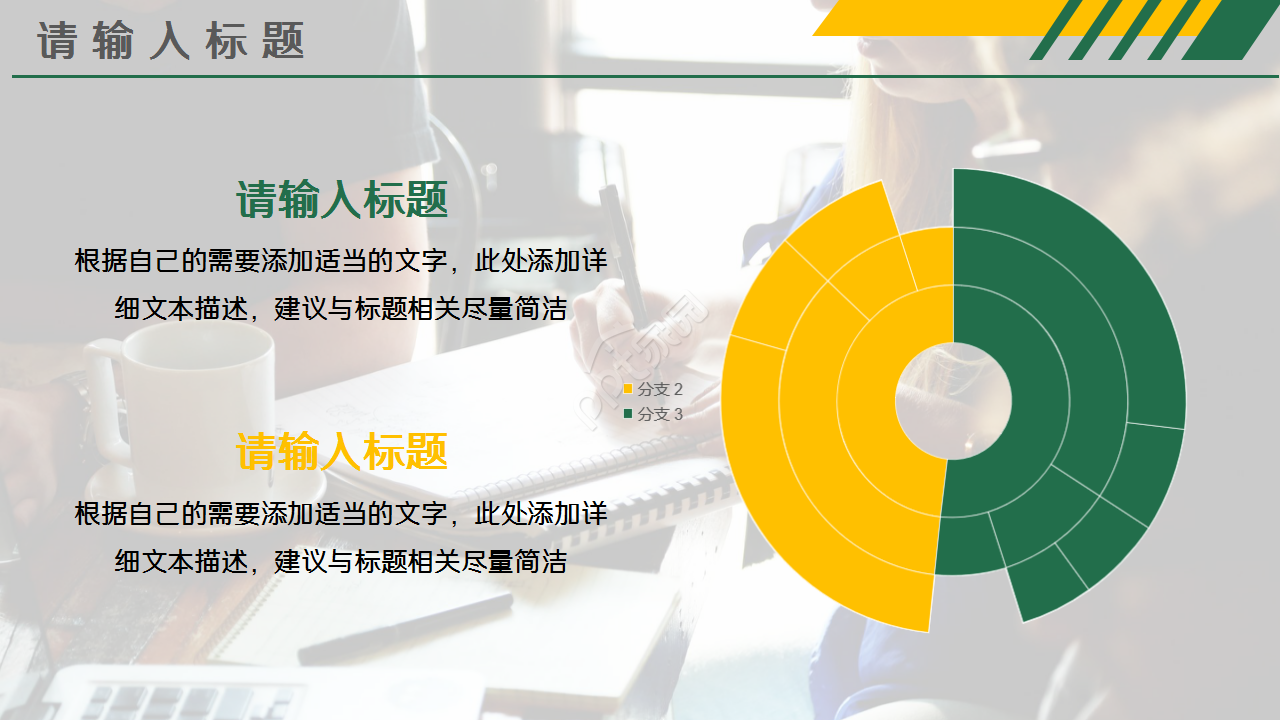 请输入标题

请输入标题

根据自己的需要添加适当的文字，此处添加详细文本描述，建议与标题相关尽量简洁

请输入标题

根据自己的需要添加适当的文字，此处添加详细文本描述，建议与标题相关尽量简洁

分支 2
分支 3